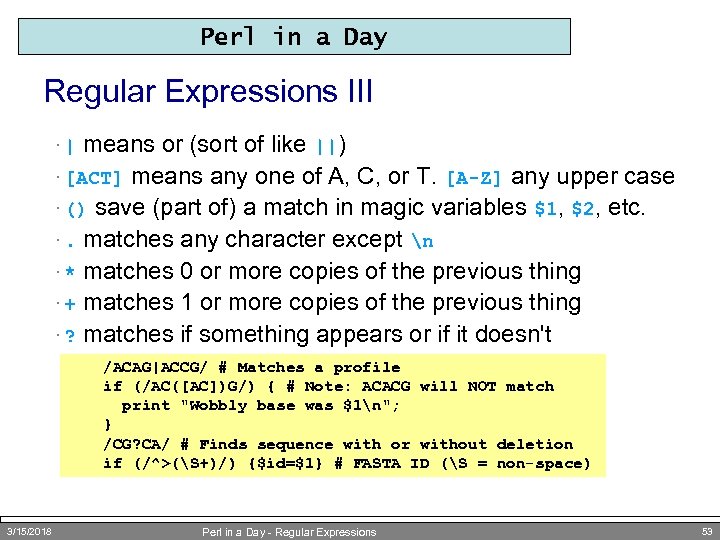 Perl in a Day

Regular Expressions III

· | means or (sort of like ||)
· [ACT] means any one of A, C, or T. [A-Z] any upper case
· () save (part of) a match in magic variables $1, $2, etc.
· . matches any character except \n
· * matches 0 or more copies of the previous thing
· + matches 1 or more copies of the previous thing
· ? matches if something appears or if it doesn't

/ACAG|ACCG/ # Matches a profile
if (/AC([AC])G/) { # Note: ACACG will NOT match
  print "Wobbly base was $1\n";
}
/CG?CA/ # Finds sequence with or without deletion
if (/^>(\S+)/) {$id=$1} # FASTA ID (\S = non-space)

3/15/2018 Perl in a Day - Regular Expressions 53